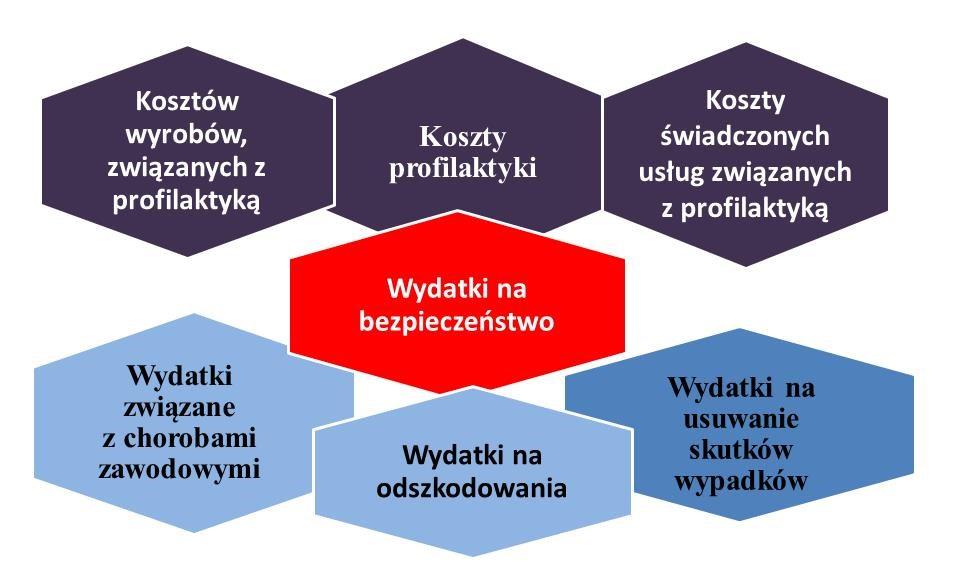 Kosztów wyrobów, związanych z profilaktyką

Koszty profilaktyki

Koszty świadczonych usług związanych z profilaktyką

Wydatki na bezpieczeństwo

Wydatki związane z chorobami zawodowymi

Wydatki na odszkodowania

Wydatki na usuwanie skutków wypadków